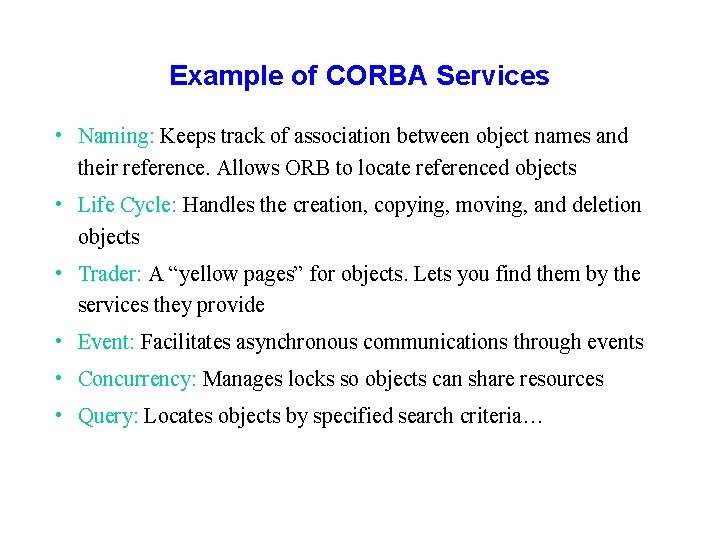 Example of CORBA Services

• Naming: Keeps track of association between object names and their reference. Allows ORB to locate referenced objects

• Life Cycle: Handles the creation, copying, moving, and deletion objects

• Trader: A “yellow pages” for objects. Lets you find them by the services they provide

• Event: Facilitates asynchronous communications through events

• Concurrency: Manages locks so objects can share resources

• Query: Locates objects by specified search criteria…